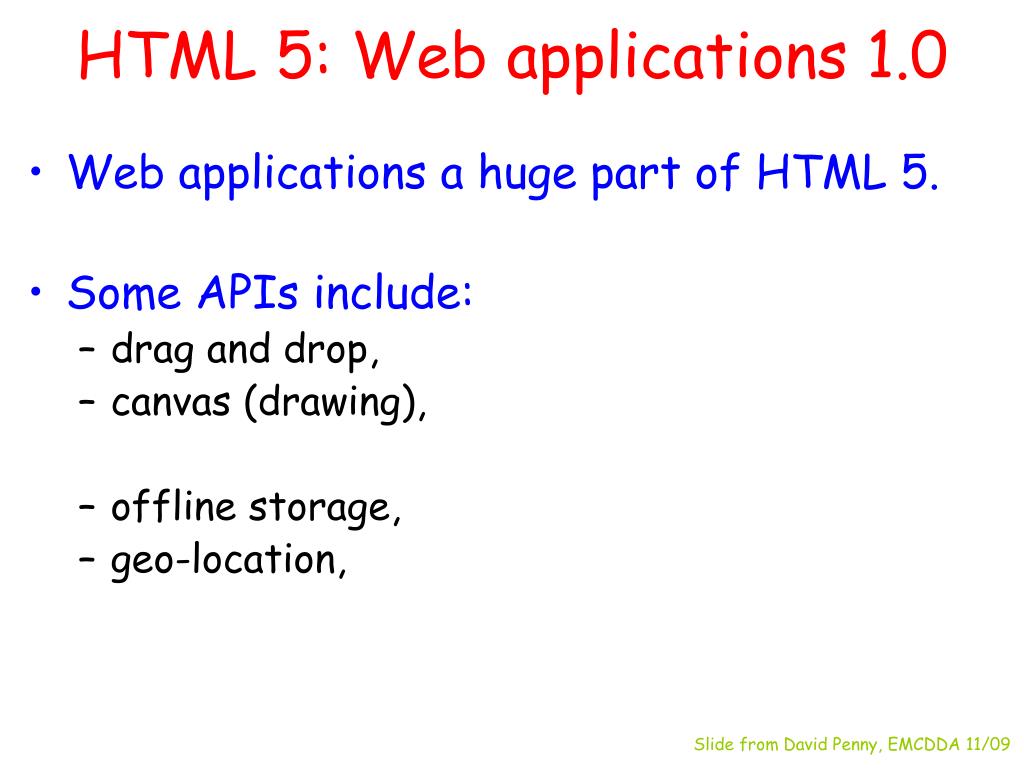 HTML 5: Web applications 1.0

• Web applications a huge part of HTML 5.

• Some APIs include:
– drag and drop,
– canvas (drawing),

– offline storage,
– geo-location,

Slide from David Penny, EMCDDA 11/09